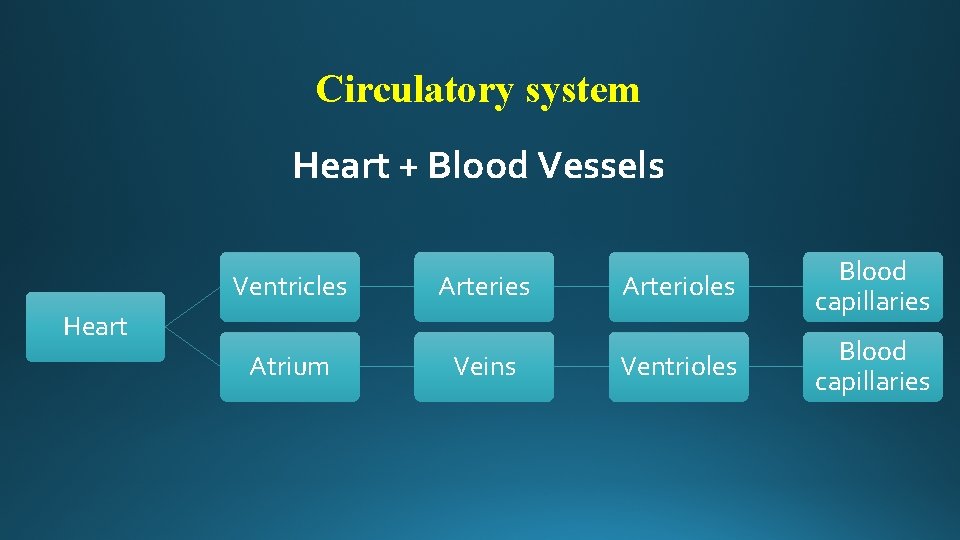 Circulatory system

Heart + Blood Vessels

Heart

Ventricles

Arteries

Arterioles

Blood capillaries

Atrium

Veins

Ventrioles

Blood capillaries